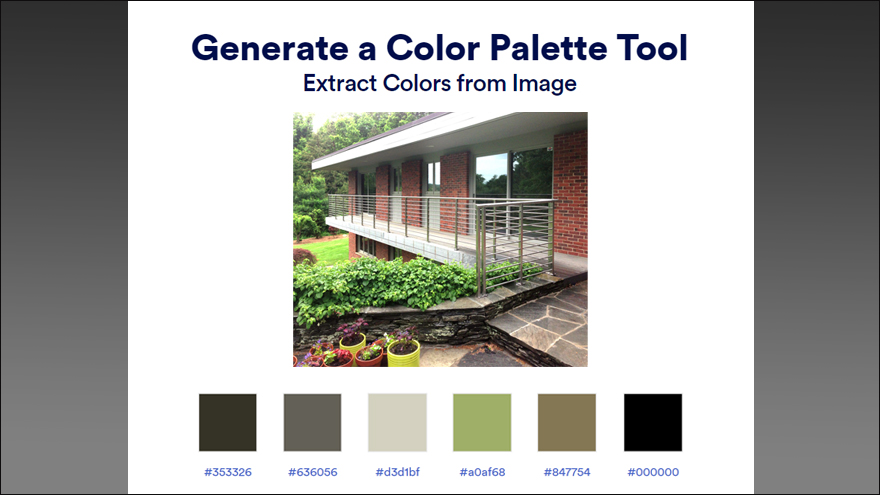 Generate a Color Palette Tool

Extract Colors from Image

#353326 #636056 #d3d1bf #a0af68 #847754 #000000